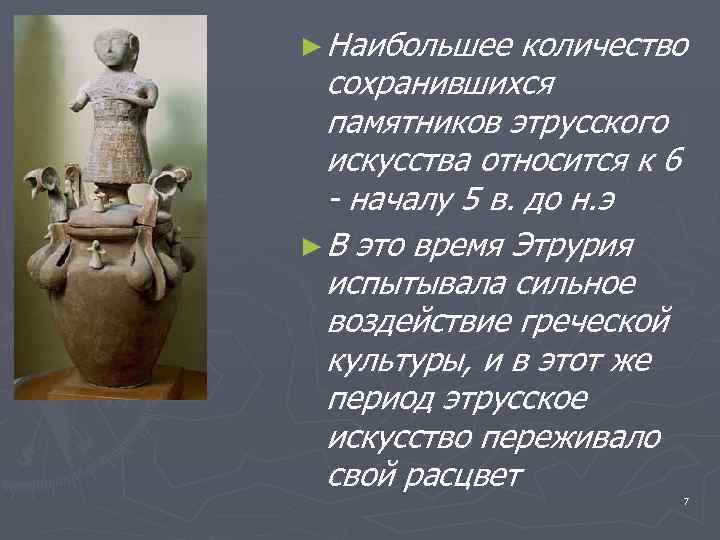 ► Наибольшее количество сохранившихся памятников этрусского искусства относится к 6 - началу 5 в. до н.э

► В это время Этрурия испытывала сильное воздействие греческой культуры, и в этот же период этрусское искусство переживало свой расцвет

7